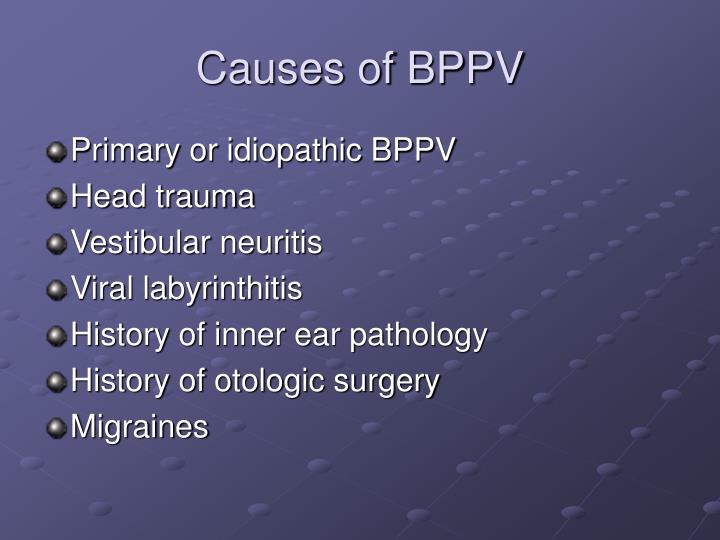 Causes of BPPV

• Primary or idiopathic BPPV
• Head trauma
• Vestibular neuritis
• Viral labyrinthitis
• History of inner ear pathology
• History of otologic surgery
• Migraines